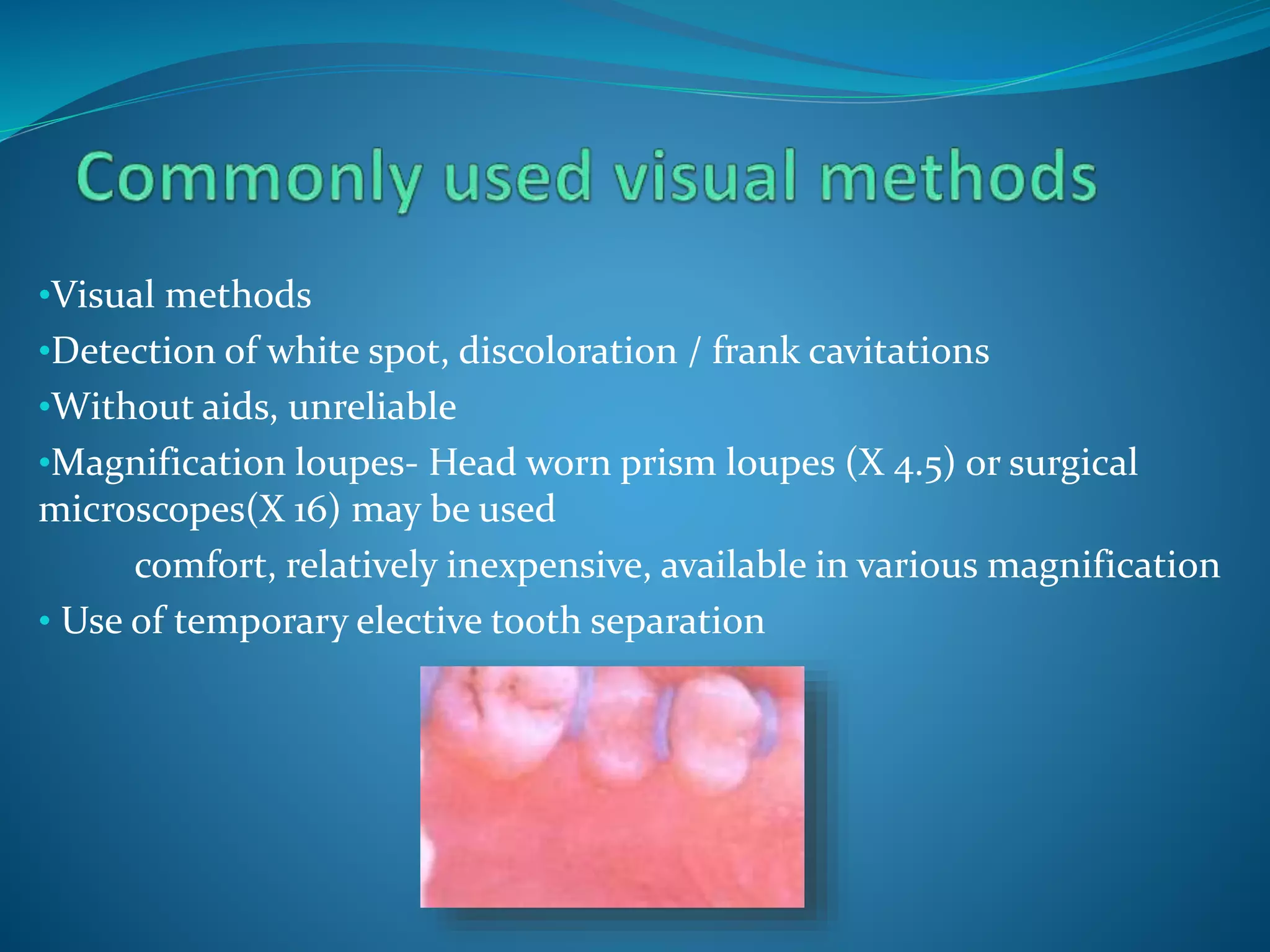 Commonly used visual methods

•Visual methods

•Detection of white spot, discoloration / frank cavitations

•Without aids, unreliable

•Magnification loupes- Head worn prism loupes (X 4.5) or surgical microscopes(X 16) may be used

comfort, relatively inexpensive, available in various magnification

• Use of temporary elective tooth separation